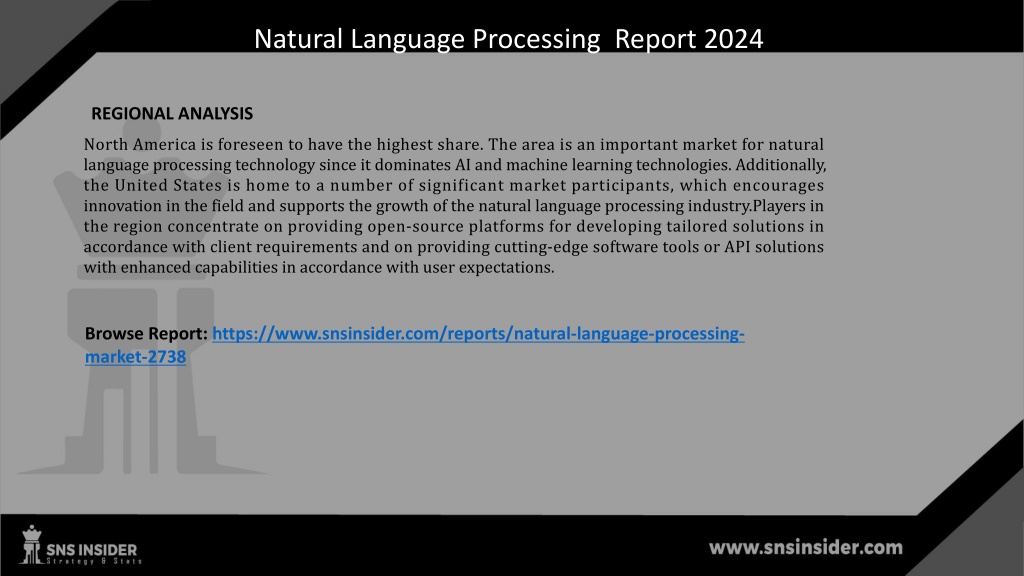 Natural Language Processing Report 2024

REGIONAL ANALYSIS

North America is foreseen to have the highest share. The area is an important market for natural language processing technology since it dominates AI and machine learning technologies. Additionally, the United States is home to a number of significant market participants, which encourages innovation in the field and supports the growth of the natural language processing industry.Players in the region concentrate on providing open-source platforms for developing tailored solutions in accordance with client requirements and on providing cutting-edge software tools or API solutions with enhanced capabilities in accordance with user expectations.

Browse Report: https://www.snsinsider.com/reports/natural-language-processing-market-2738

SNS INSIDER
Strategy & Stats

www.snsinsider.com